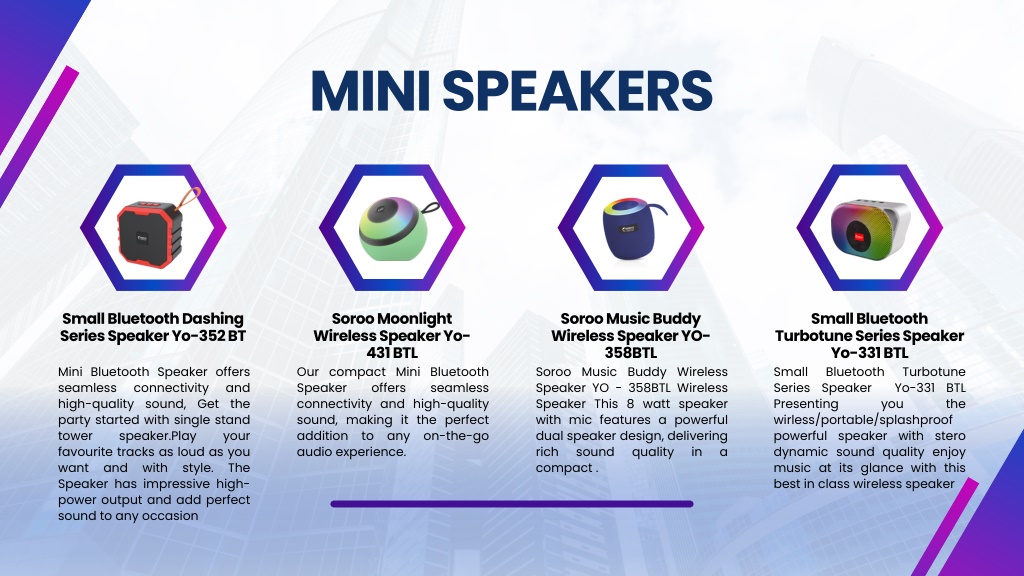 MINI SPEAKERS

Small Bluetooth Dashing Series Speaker Yo-352 BT

Mini Bluetooth Speaker offers seamless connectivity and high-quality sound, Get the party started with single stand tower speaker.Play your favourite tracks as loud as you want and with style. The Speaker has impressive high-power output and add perfect sound to any occasion

Soroo Moonlight Wireless Speaker Yo-431 BTL

Our compact Mini Bluetooth Speaker offers seamless connectivity and high-quality sound, making it the perfect addition to any on-the-go audio experience.

Soroo Music Buddy Wireless Speaker YO-358BTL

Soroo Music Buddy Wireless Speaker YO - 358BTL Wireless Speaker This 8 watt speaker with mic features a powerful dual speaker design, delivering rich sound quality in a compact .

Small Bluetooth Turbotune Series Speaker Yo-331 BTL

Small Bluetooth Turbotune Series Speaker Yo-331 BTL Presenting you the wirless/portable/splashproof powerful speaker with stero dynamic sound quality enjoy music at its glance with this best in class wireless speaker